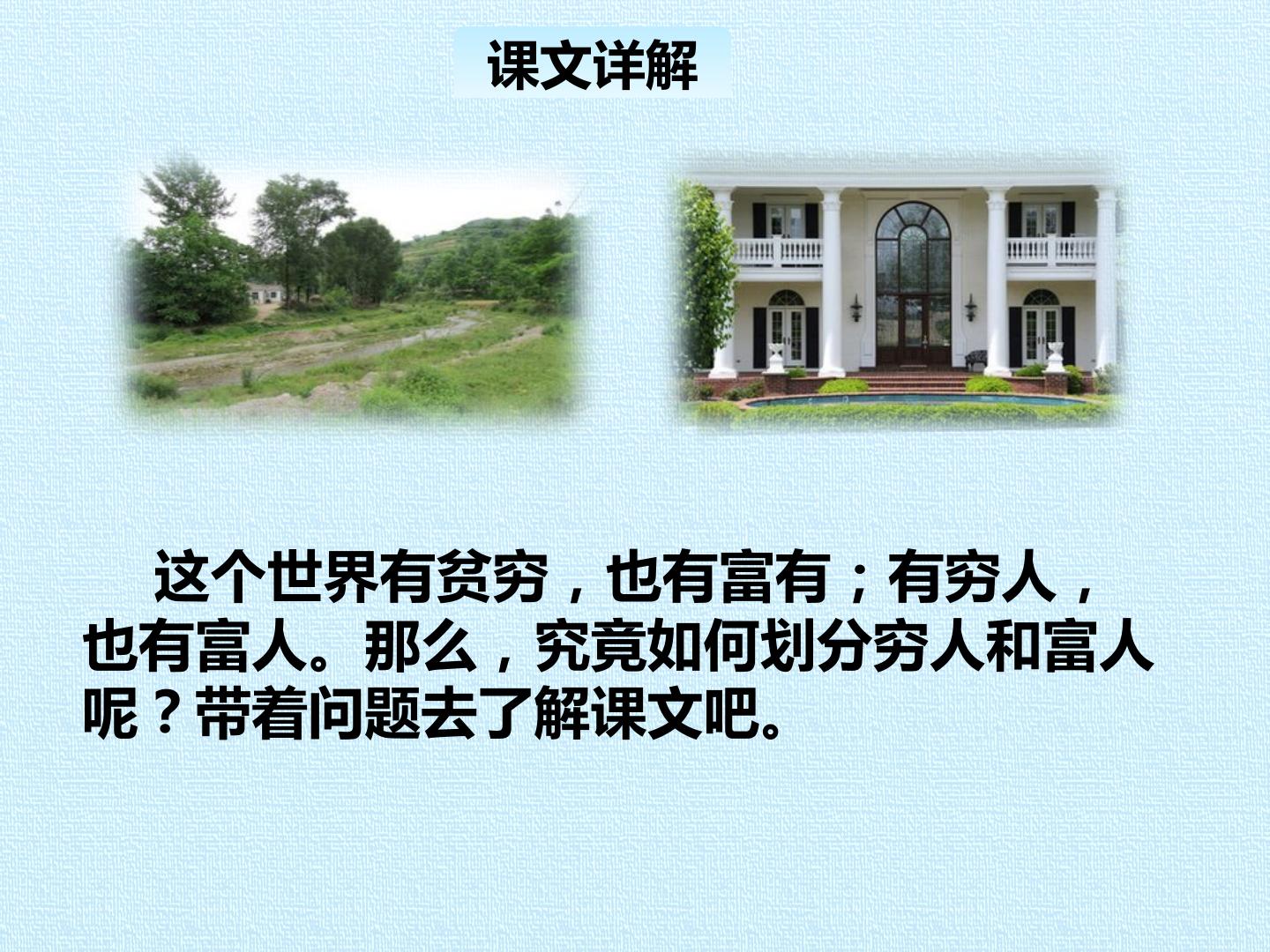 课文详解

这个世界有贫穷，也有富有；有穷人，也有富人。那么，究竟如何划分穷人和富人呢？带着问题去了解课文吧。